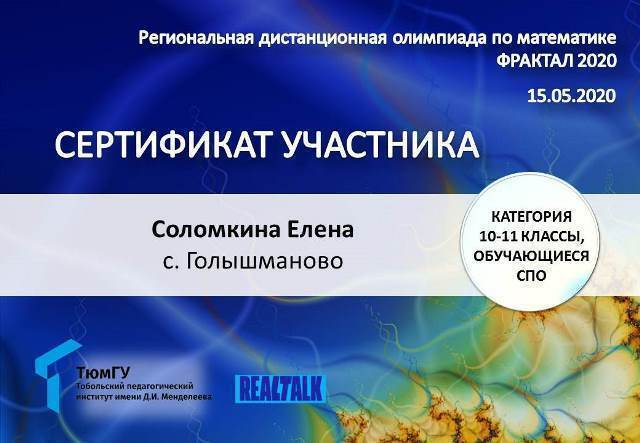 Региональная дистанционная олимпиада по математике
ФРАКТАЛ 2020

15.05.2020

СЕРТИФИКАТ УЧАСТНИКА

Соломкина Елена
с. Голышманово

КАТЕГОРИЯ
10-11 КЛАССЫ,
ОБУЧАЮЩИЕСЯ
СПО

ТюмГУ
Тобольский педагогический институт имени Д.И. Менделеева

REALTALK